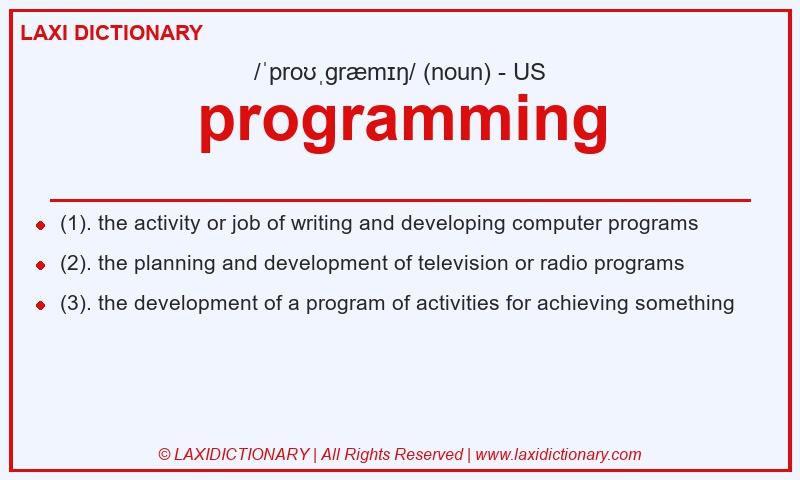 LAXI DICTIONARY

/ˈproʊˌɡræmɪŋ/ (noun) - US

programming

- (1). the activity or job of writing and developing computer programs
- (2). the planning and development of television or radio programs
- (3). the development of a program of activities for achieving something

© LAXIDICTIONARY | All Rights Reserved | www.laxidictionary.com